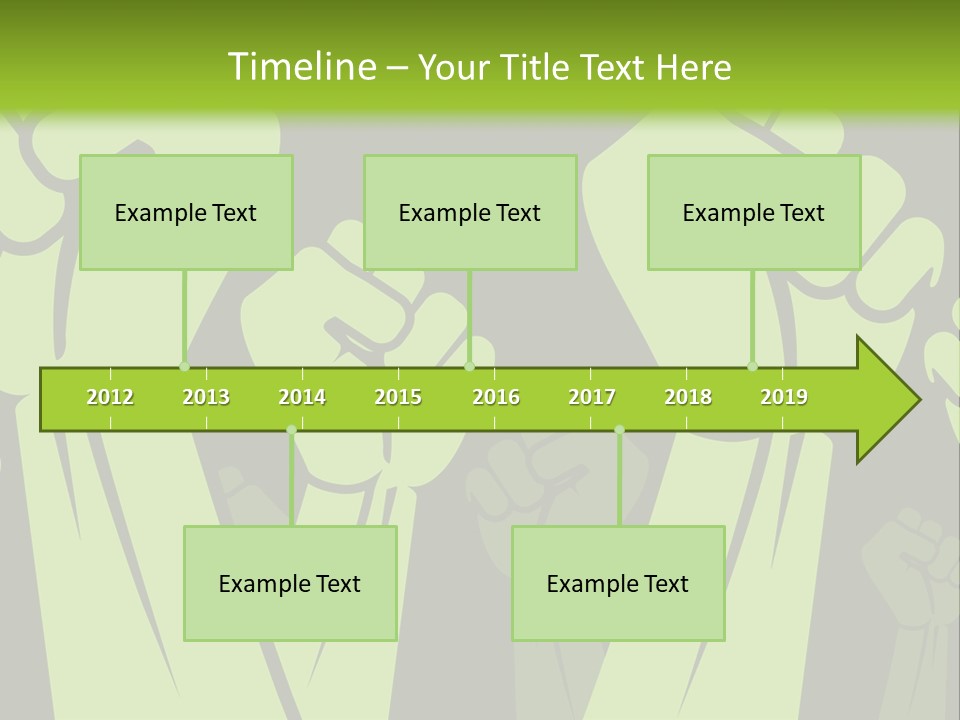 Timeline – Your Title Text Here

Example Text

Example Text

Example Text

2012 2013 2014 2015 2016 2017 2018 2019

Example Text

Example Text